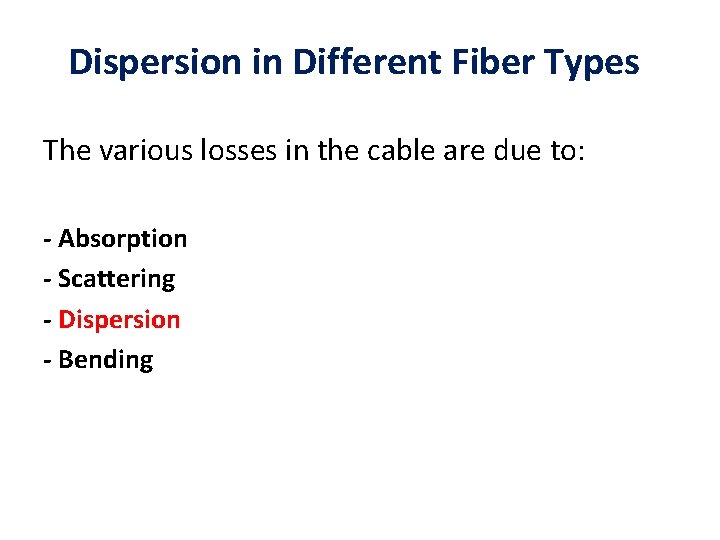 Dispersion in Different Fiber Types

The various losses in the cable are due to:

- Absorption
- Scattering
- Dispersion
- Bending